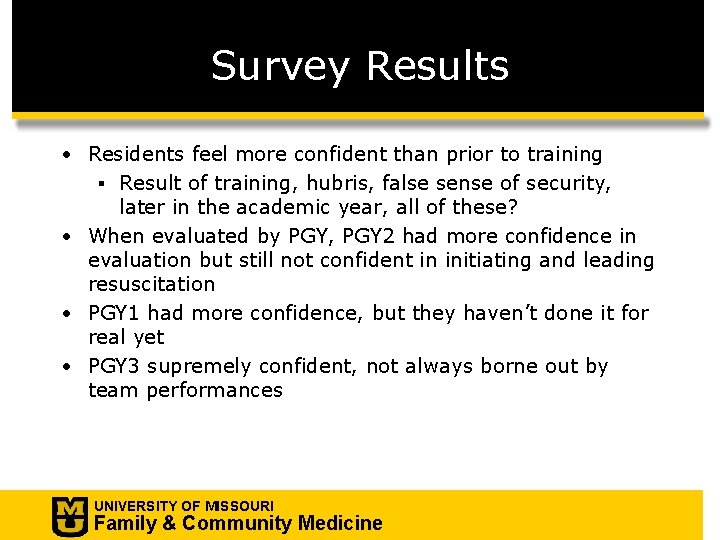 Survey Results

• Residents feel more confident than prior to training
  ▪ Result of training, hubris, false sense of security, later in the academic year, all of these?
• When evaluated by PGY, PGY2 had more confidence in evaluation but still not confident in initiating and leading resuscitation
• PGY1 had more confidence, but they haven't done it for real yet
• PGY3 supremely confident, not always borne out by team performances

MU
UNIVERSITY OF MISSOURI
Family & Community Medicine